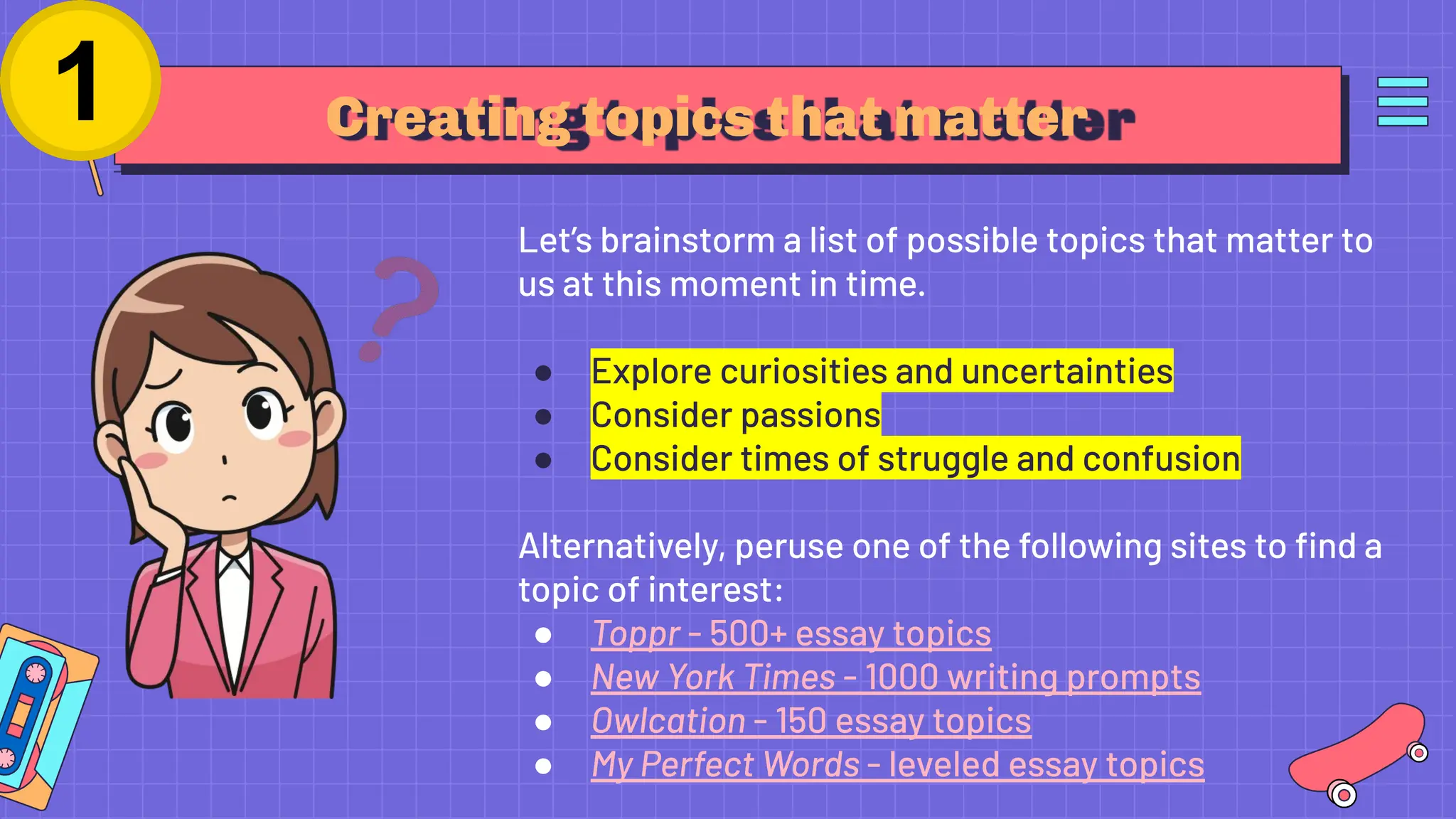 1

Creating topics that matter

Let's brainstorm a list of possible topics that matter to us at this moment in time.

- Explore curiosities and uncertainties
- Consider passions
- Consider times of struggle and confusion

Alternatively, peruse one of the following sites to find a topic of interest:

- Toppr - 500+ essay topics
- New York Times - 1000 writing prompts
- Owlcation - 150 essay topics
- My Perfect Words - leveled essay topics